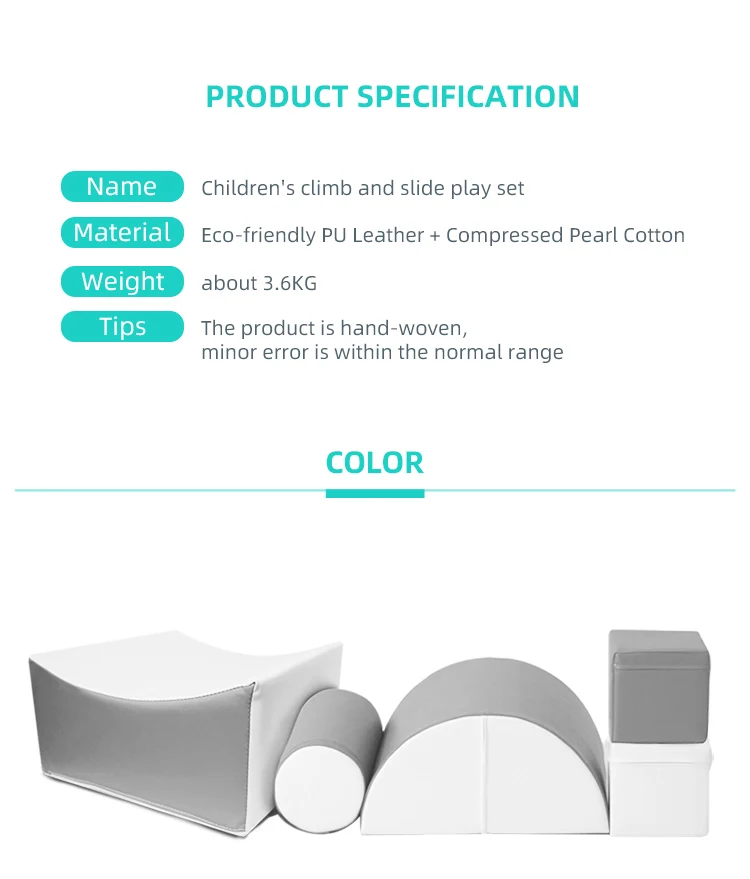 PRODUCT SPECIFICATION

Name Children's climb and slide play set

Material Eco-friendly PU Leather + Compressed Pearl Cotton

Weight about 3.6KG

Tips The product is hand-woven, minor error is within the normal range

COLOR